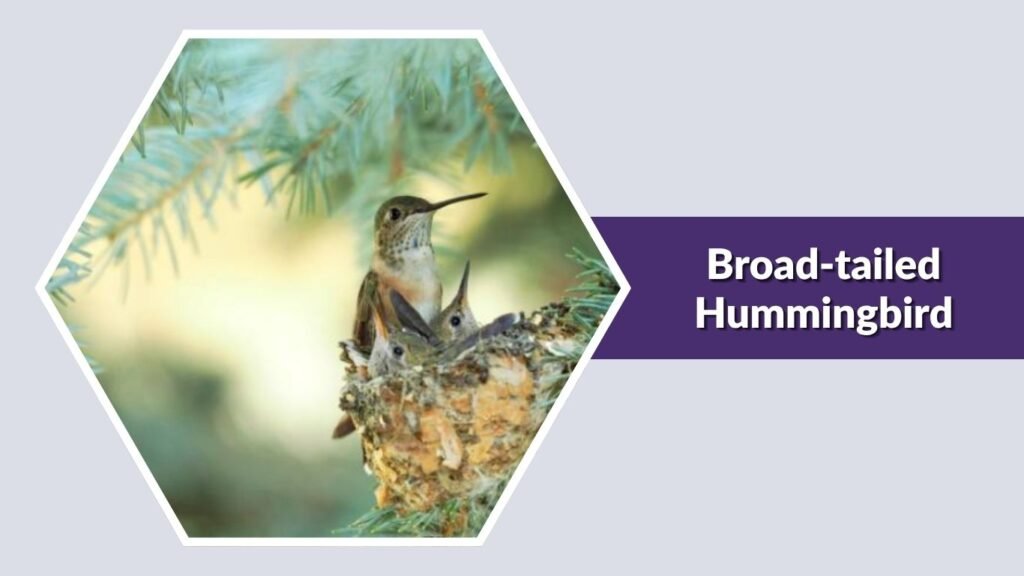 Broad-tailed Hummingbird